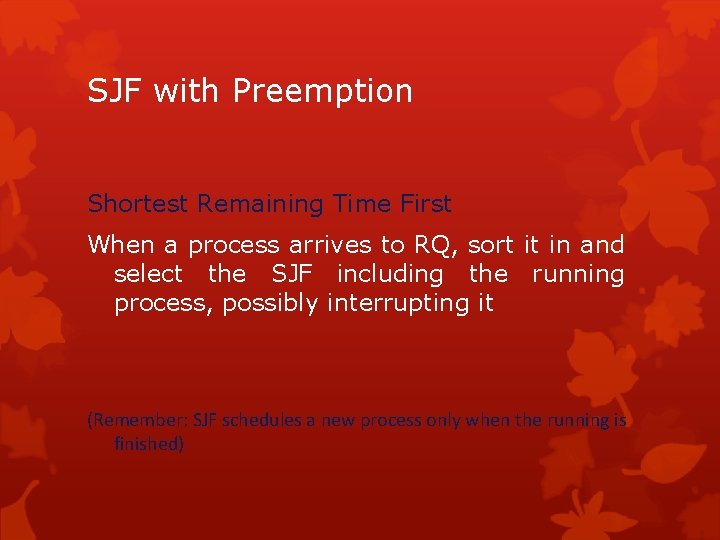 SJF with Preemption

Shortest Remaining Time First

When a process arrives to RQ, sort it in and select the SJF including the running process, possibly interrupting it

(Remember: SJF schedules a new process only when the running is finished)